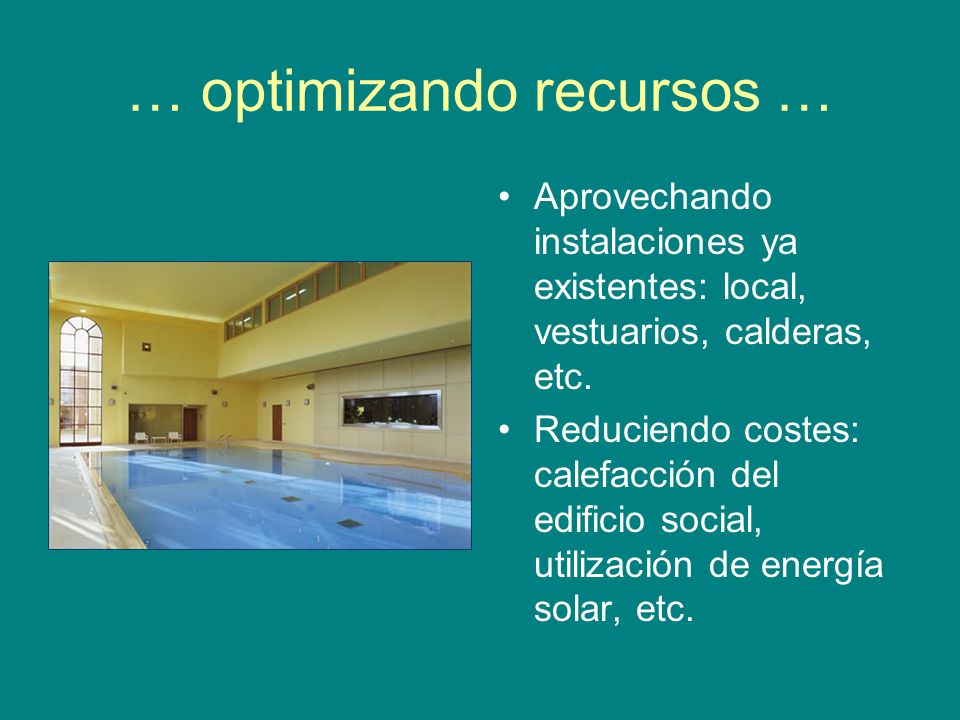 … optimizando recursos …

• Aprovechando instalaciones ya existentes: local, vestuarios, calderas, etc.
• Reduciendo costes: calefacción del edificio social, utilización de energía solar, etc.